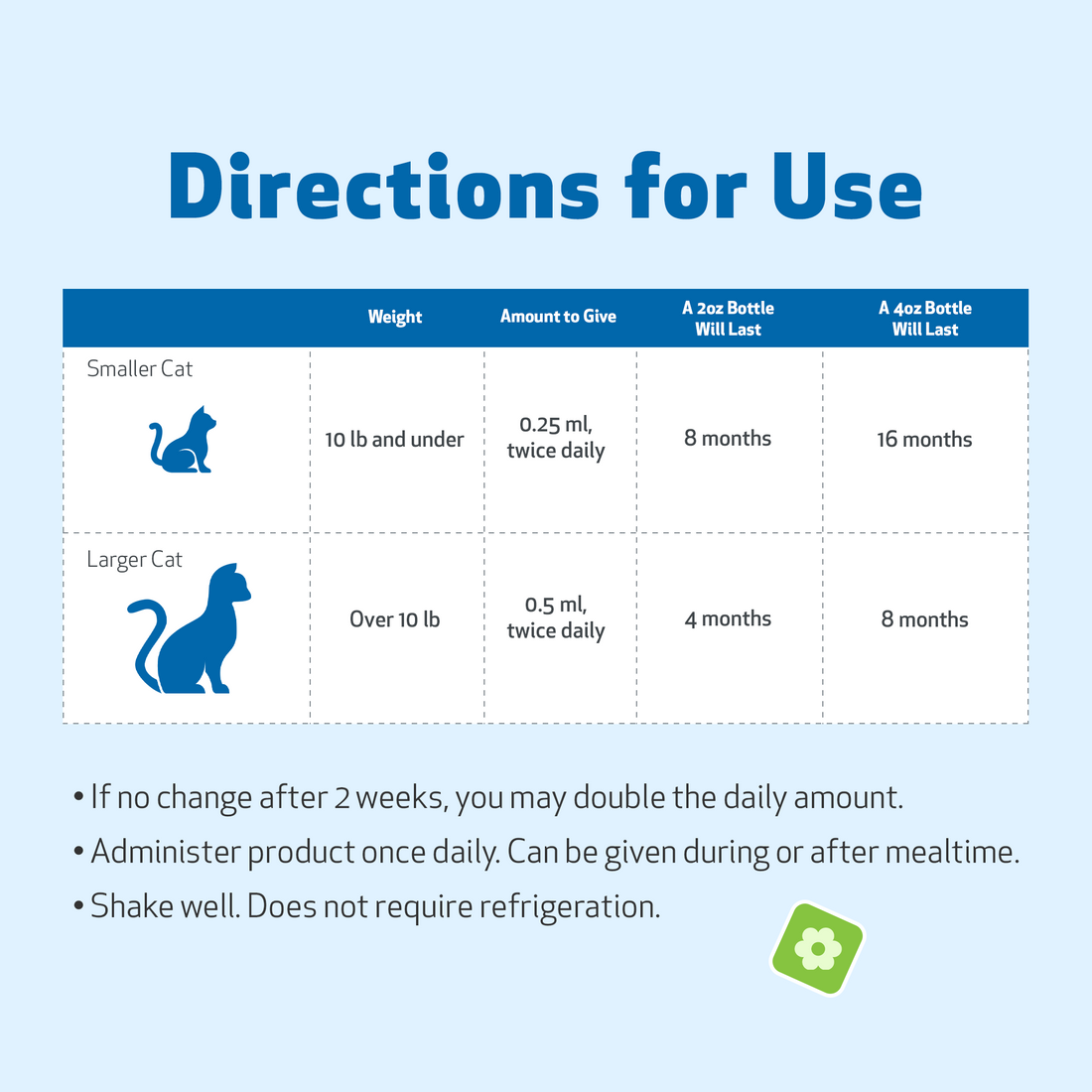 Directions for Use

| | Weight | Amount to Give | A 2oz Bottle Will Last | A 4oz Bottle Will Last |
|---|---|---|---|---|
| Smaller Cat | 10 lb and under | 0.25 ml, twice daily | 8 months | 16 months |
| Larger Cat | Over 10 lb | 0.5 ml, twice daily | 4 months | 8 months |

• If no change after 2 weeks, you may double the daily amount.
• Administer product once daily. Can be given during or after mealtime.
• Shake well. Does not require refrigeration.